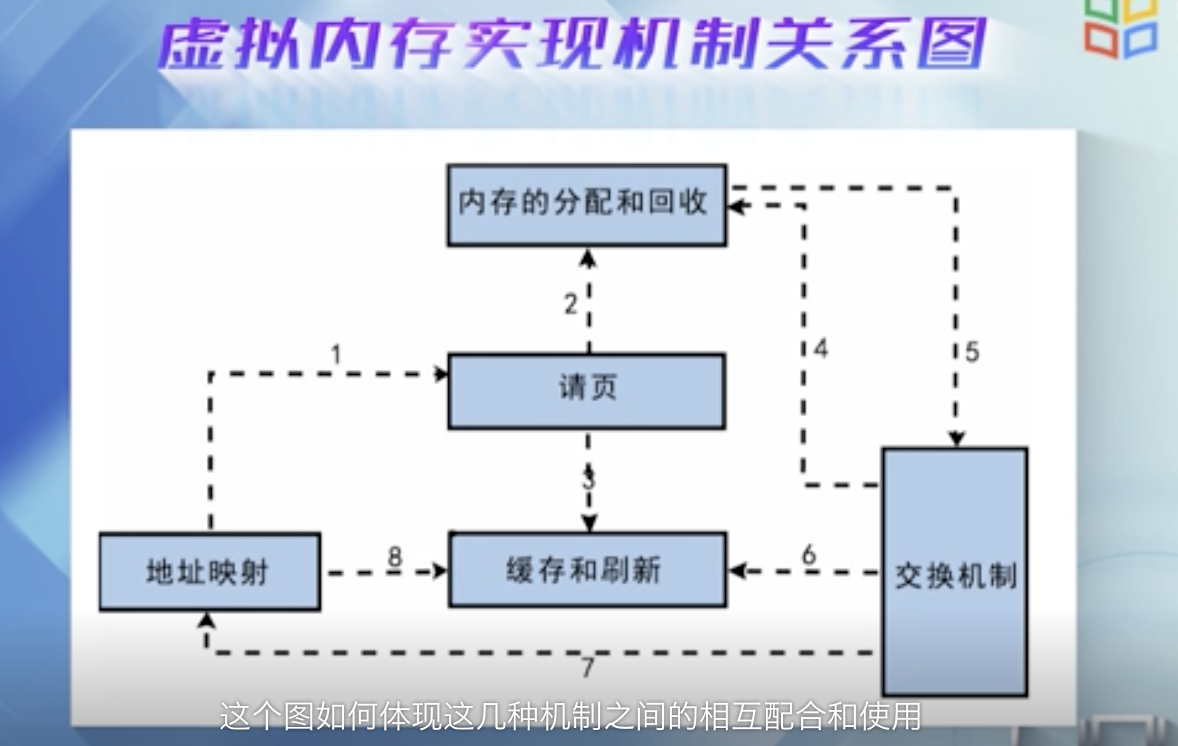 虚拟内存实现机制关系图

内存的分配和回收

2

1

请页

4

5

3

地址映射

8

缓存和刷新

6

交换机制

7

这个图如何体现这几种机制之间的相互配合和使用